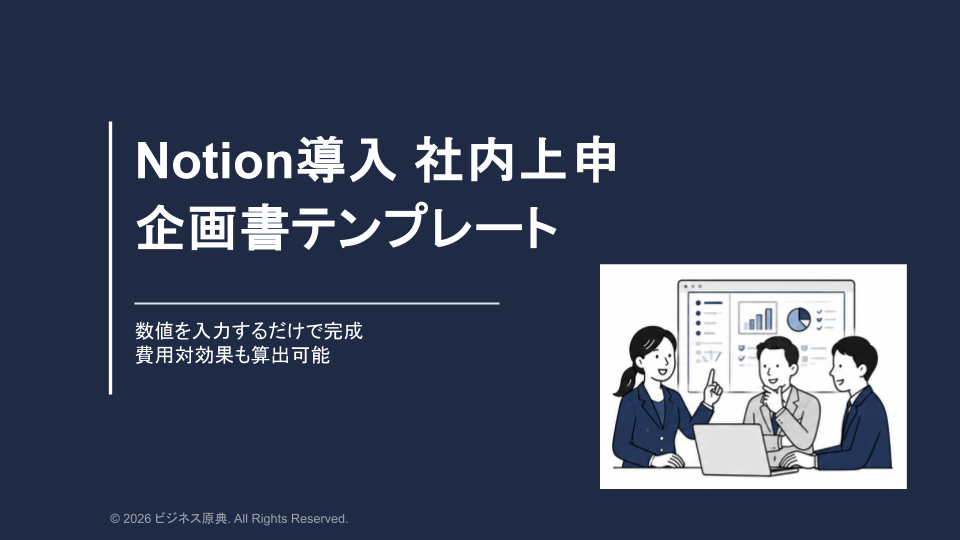 Notion導入 社内上申
企画書テンプレート

数値を入力するだけで完成
費用対効果も算出可能

© 2026 ビジネス原典. All Rights Reserved.